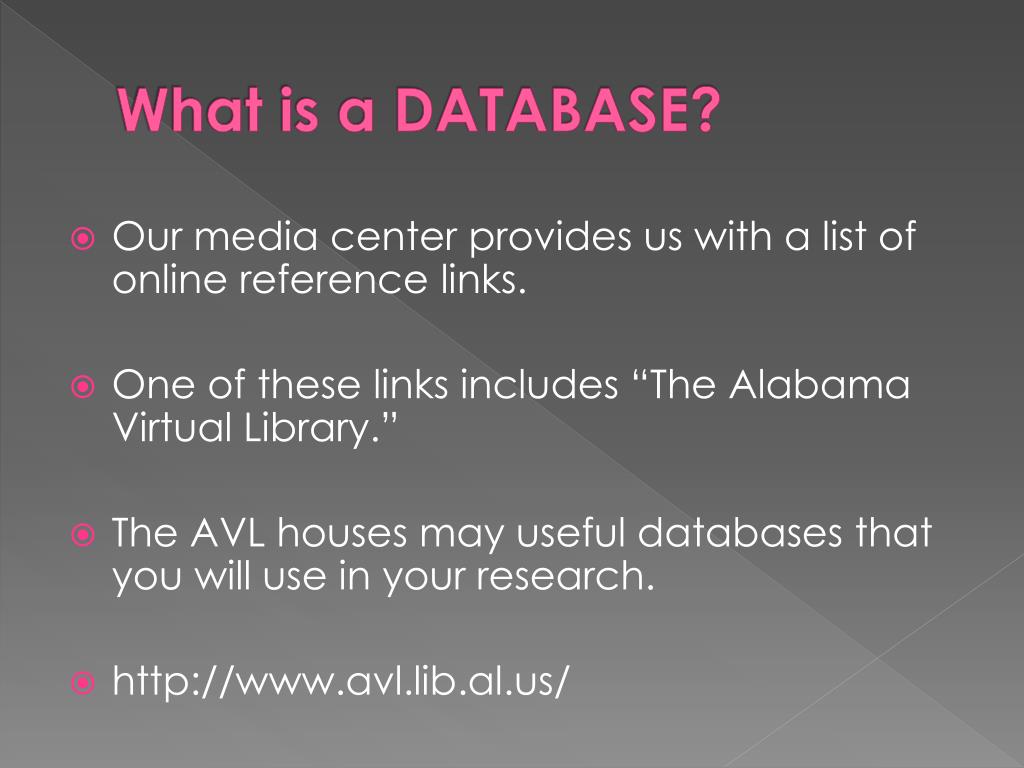 What is a DATABASE?

Our media center provides us with a list of online reference links.

One of these links includes “The Alabama Virtual Library.”

The AVL houses may useful databases that you will use in your research.

http://www.avl.lib.al.us/